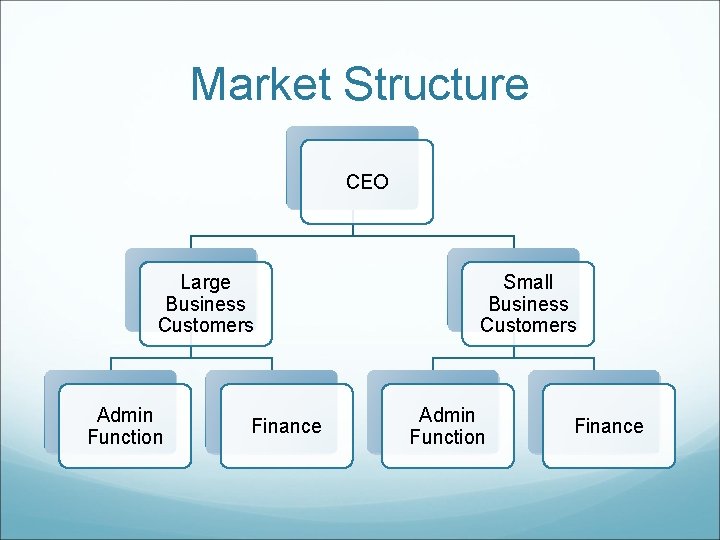 Market Structure

CEO

Large Business Customers

Small Business Customers

Admin Function

Finance

Admin Function

Finance